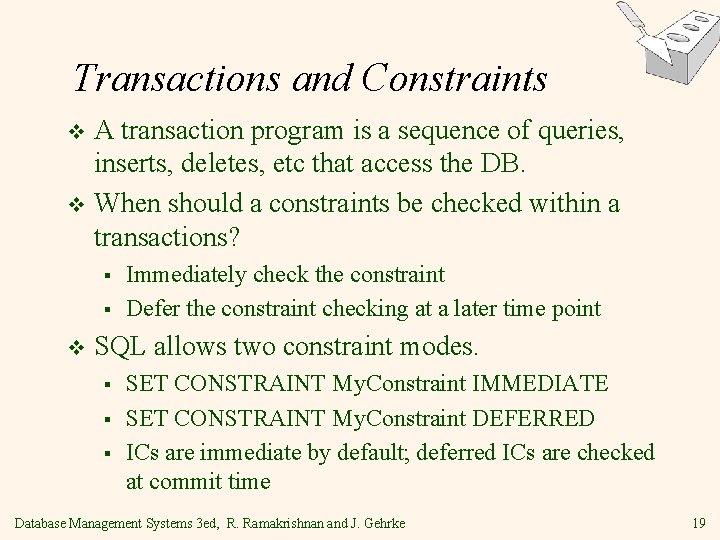 Transactions and Constraints

❖ A transaction program is a sequence of queries, inserts, deletes, etc that access the DB.

❖ When should a constraints be checked within a transactions?

▪ Immediately check the constraint

▪ Defer the constraint checking at a later time point

❖ SQL allows two constraint modes.

▪ SET CONSTRAINT MyConstraint IMMEDIATE

▪ SET CONSTRAINT MyConstraint DEFERRED

▪ ICs are immediate by default; deferred ICs are checked at commit time

Database Management Systems 3ed, R. Ramakrishnan and J. Gehrke

19